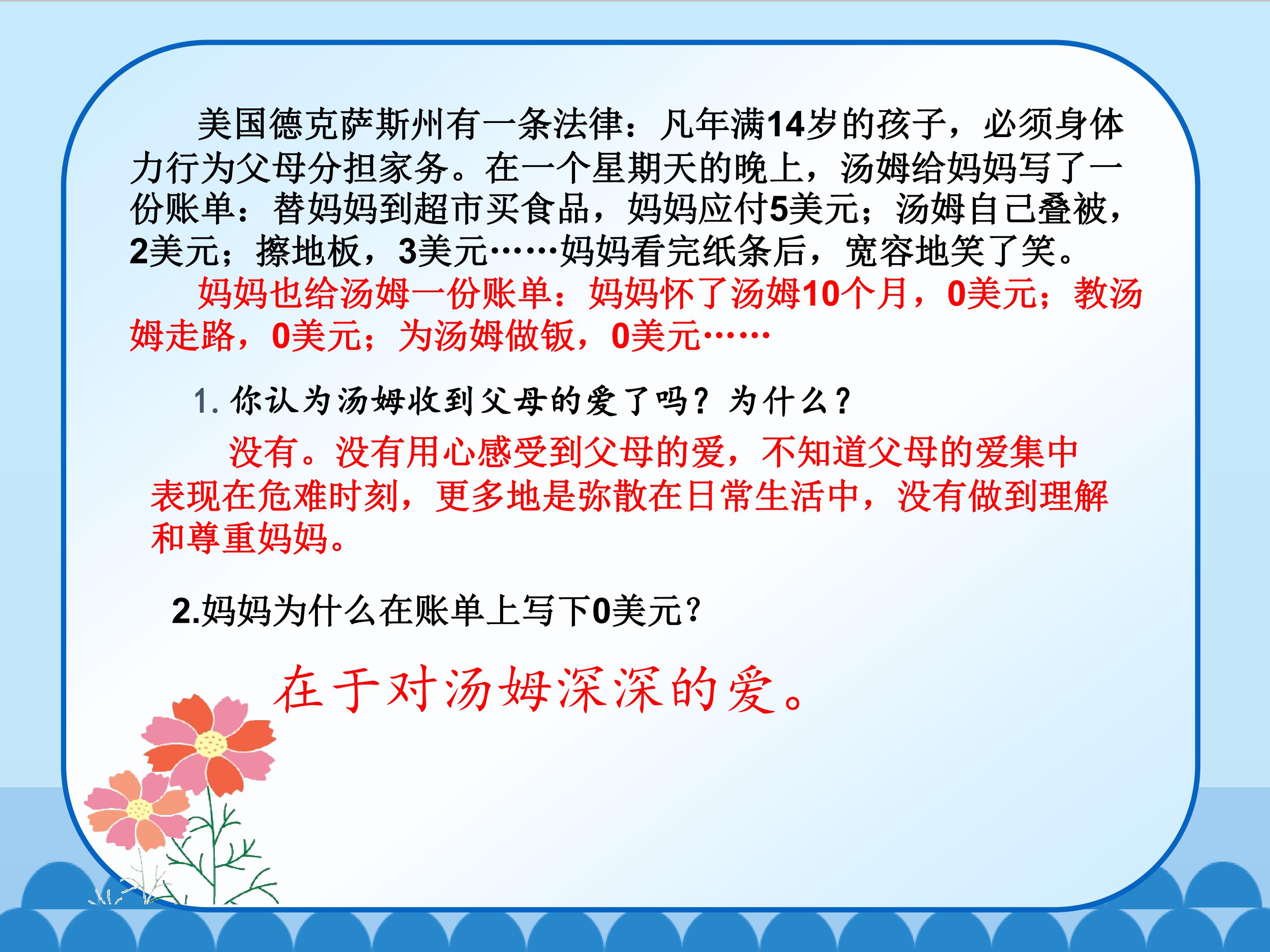 美国德克萨斯州有一条法律：凡年满14岁的孩子，必须身体力行为父母分担家务。在一个星期天的晚上，汤姆给妈妈写了一份账单：替妈妈到超市买食品，妈妈应付5美元；汤姆自己叠被，2美元；擦地板，3美元……妈妈看完纸条后，宽容地笑了笑。

妈妈也给汤姆一份账单：妈妈怀了汤姆10个月，0美元；教汤姆走路，0美元；为汤姆做饭，0美元……

1. 你认为汤姆收到父母的爱了吗？为什么？

没有。没有用心感受到父母的爱，不知道父母的爱集中表现在危难时刻，更多地是弥散在日常生活中，没有做到理解和尊重妈妈。

2.妈妈为什么在账单上写下0美元？

在于对汤姆深深的爱。